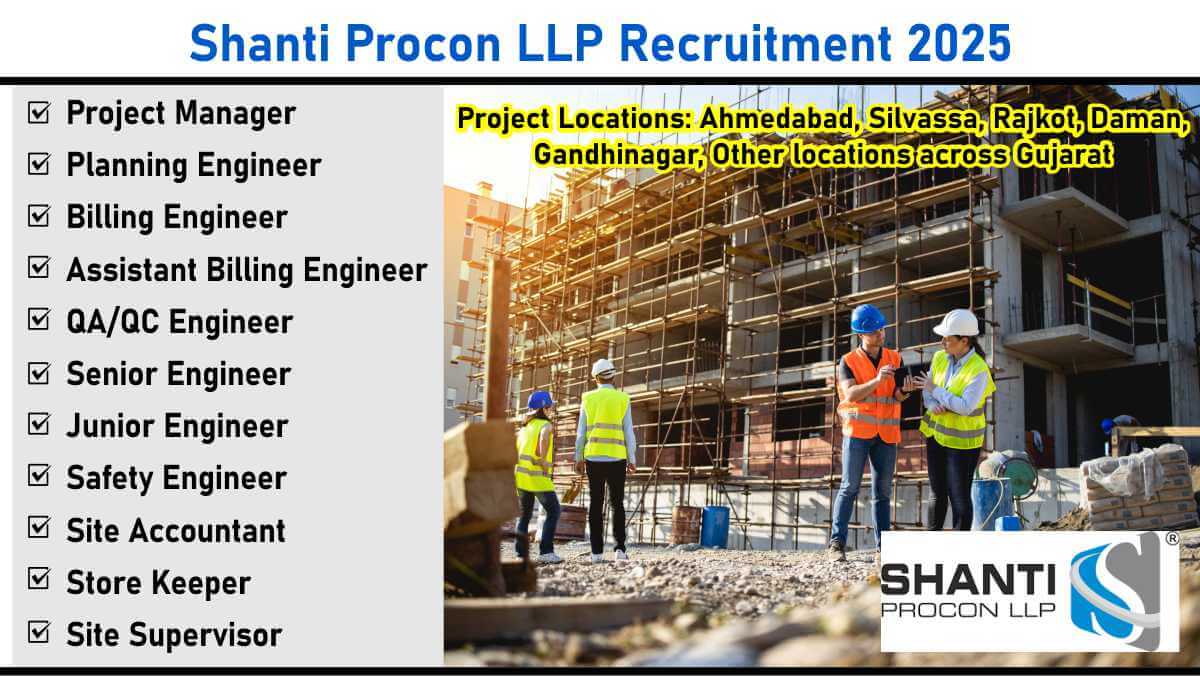 Shanti Procon LLP Recruitment 2025

☑ Project Manager
☑ Planning Engineer
☑ Billing Engineer
☑ Assistant Billing Engineer
☑ QA/QC Engineer
☑ Senior Engineer
☑ Junior Engineer
☑ Safety Engineer
☑ Site Accountant
☑ Store Keeper
☑ Site Supervisor

Project Locations: Ahmedabad, Silvassa, Rajkot, Daman, Gandhinagar, Other locations across Gujarat

SHANTI PROCON LLP ®